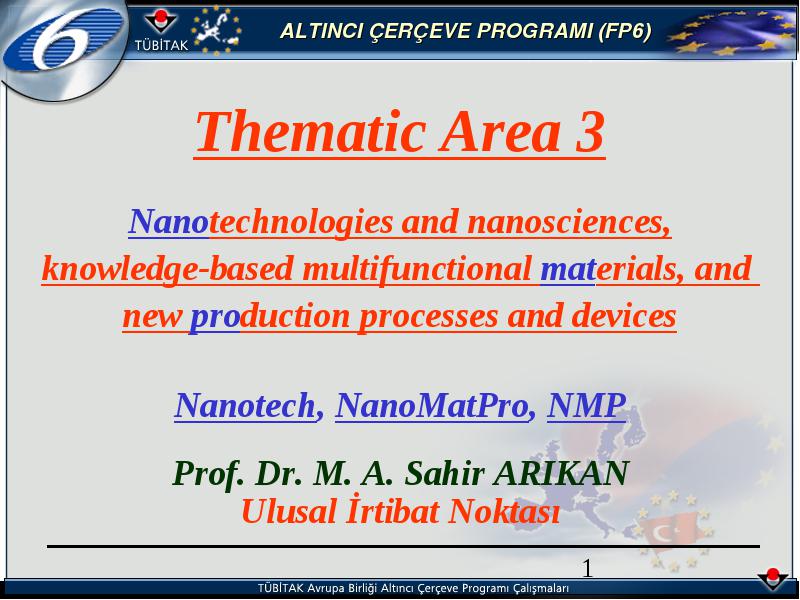 6

TÜBİTAK

ALTINCI ÇERÇEVE PROGRAMI (FP6)

Thematic Area 3

Nanotechnologies and nanosciences, knowledge-based multifunctional materials, and new production processes and devices

Nanotech, NanoMatPro, NMP

Prof. Dr. M. A. Sahir ARIKAN
Ulusal İrtibat Noktası

1

TÜBİTAK Avrupa Birliği Altıncı Çerçeve Programı Çalışmaları